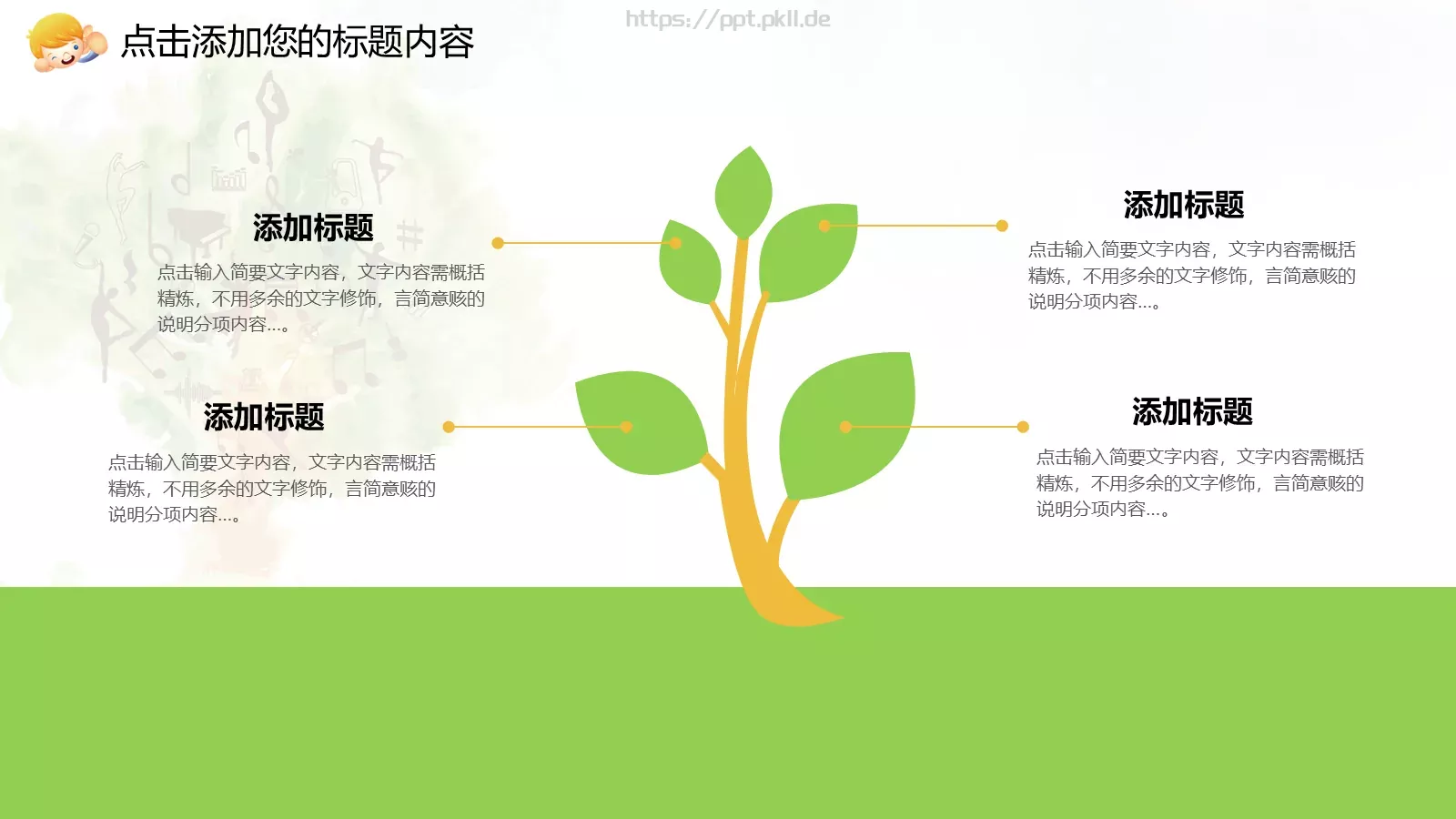 点击添加您的标题内容

https://ppt.pkll.de

添加标题

点击输入简要文字内容，文字内容需概括精炼，不用多余的文字修饰，言简意赅的说明分项内容...。

添加标题

点击输入简要文字内容，文字内容需概括精炼，不用多余的文字修饰，言简意赅的说明分项内容...。

添加标题

点击输入简要文字内容，文字内容需概括精炼，不用多余的文字修饰，言简意赅的说明分项内容...。

添加标题

点击输入简要文字内容，文字内容需概括精炼，不用多余的文字修饰，言简意赅的说明分项内容...。